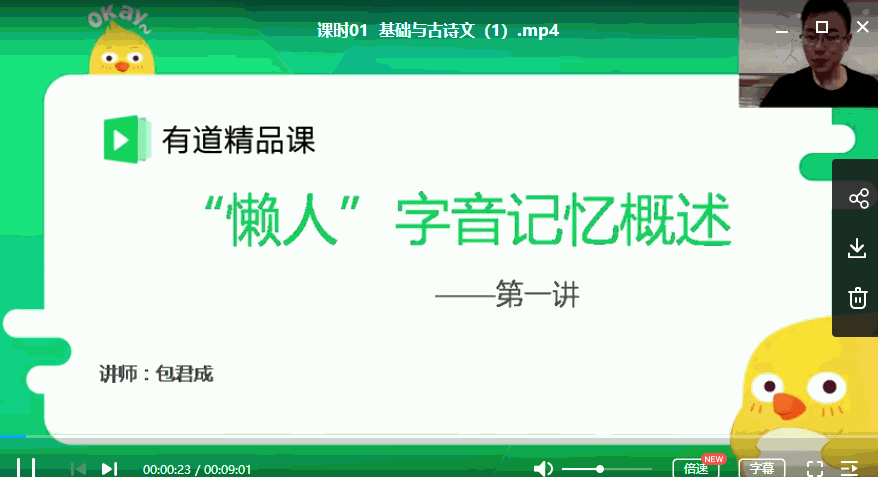 OKay~

课时01 基础与古诗文（1）.mp4

有道精品课

“懒人”字音记忆概述

——第一讲

讲师：包君成

00:00:23 / 00:09:01

倍速 NEW

字幕